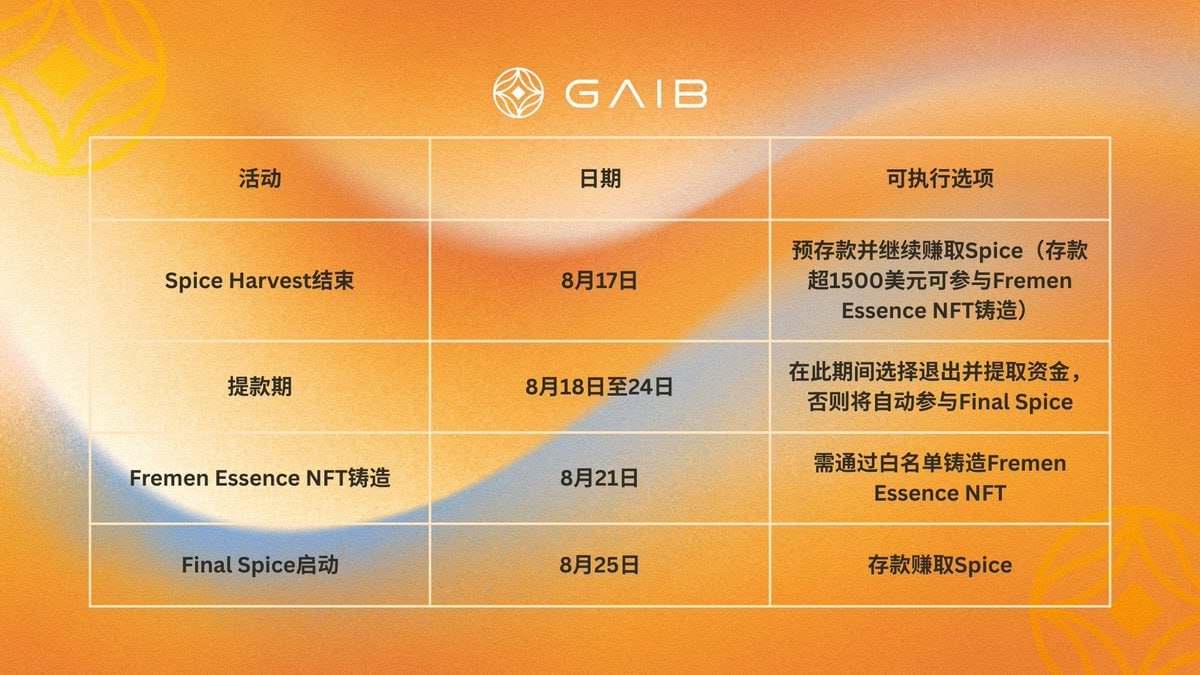 GAIB

| 活动 | 日期 | 可执行选项 |
|---|---|---|
| Spice Harvest结束 | 8月17日 | 预存款并继续赚取Spice（存款超1500美元可参与Fremen Essence NFT铸造） |
| 提款期 | 8月18日至24日 | 在此期间选择退出并提取资金，否则将自动参与Final Spice |
| Fremen Essence NFT铸造 | 8月21日 | 需通过白名单铸造Fremen Essence NFT |
| Final Spice启动 | 8月25日 | 存款赚取Spice |